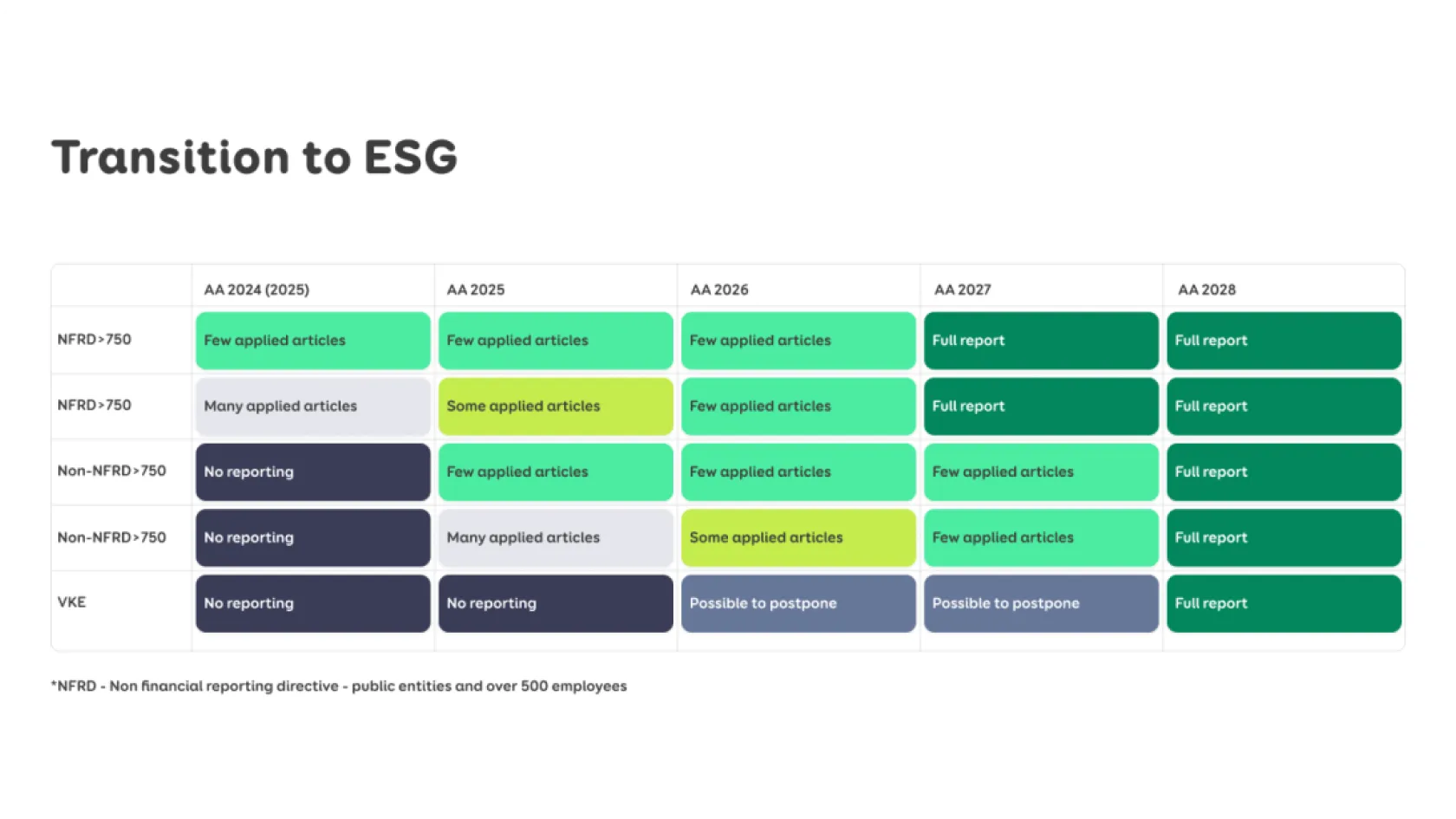 Transition to ESG

| | AA 2024 (2025) | AA 2025 | AA 2026 | AA 2027 | AA 2028 |
|---|---|---|---|---|---|
| NFRD>750 | Few applied articles | Few applied articles | Few applied articles | Full report | Full report |
| NFRD>750 | Many applied articles | Some applied articles | Few applied articles | Full report | Full report |
| Non-NFRD>750 | No reporting | Few applied articles | Few applied articles | Few applied articles | Full report |
| Non-NFRD>750 | No reporting | Many applied articles | Some applied articles | Few applied articles | Full report |
| VKE | No reporting | No reporting | Possible to postpone | Possible to postpone | Full report |

*NFRD - Non financial reporting directive - public entities and over 500 employees